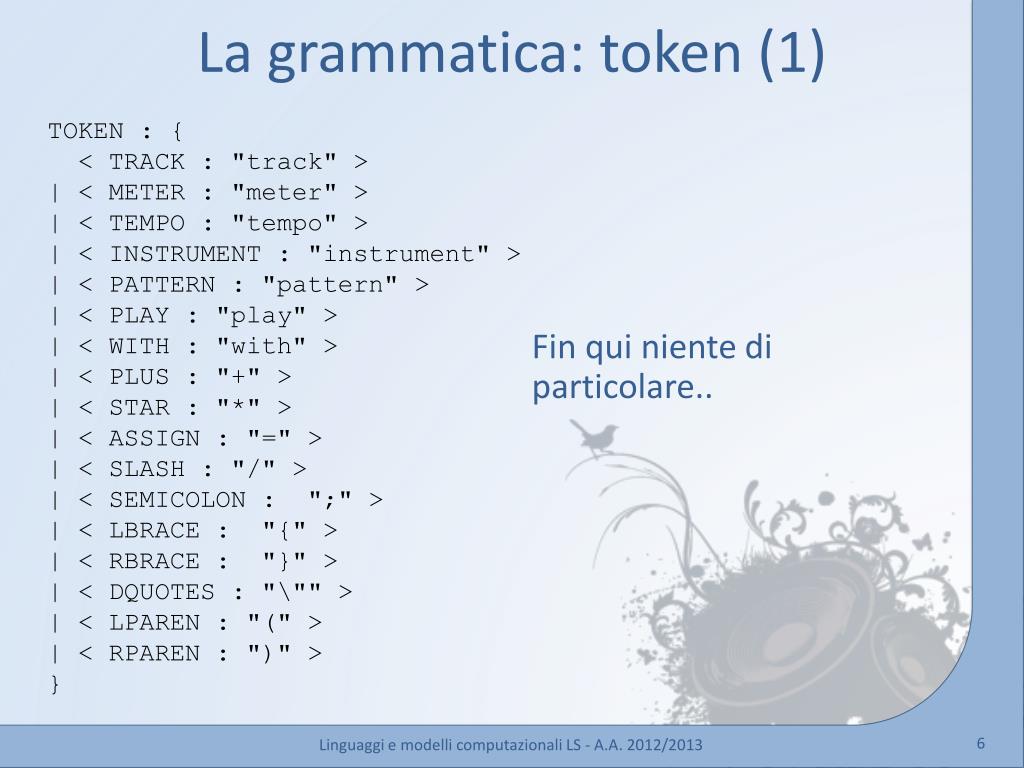 La grammatica: token (1)

TOKEN : {
< TRACK : "track" >
| < METER : "meter" >
| < TEMPO : "tempo" >
| < INSTRUMENT : "instrument" >
| < PATTERN : "pattern" >
| < PLAY : "play" >
| < WITH : "with" >
| < PLUS : "+" >
| < STAR : "*" >
| < ASSIGN : "=" >
| < SLASH : "/" >
| < SEMICOLON : ";" >
| < LBRACE : "{" >
| < RBRACE : "}" >
| < DQUOTES : "\"" >
| < LPAREN : "(" >
| < RPAREN : ")" >
}

Fin qui niente di particolare..

Linguaggi e modelli computazionali LS - A.A. 2012/2013

6